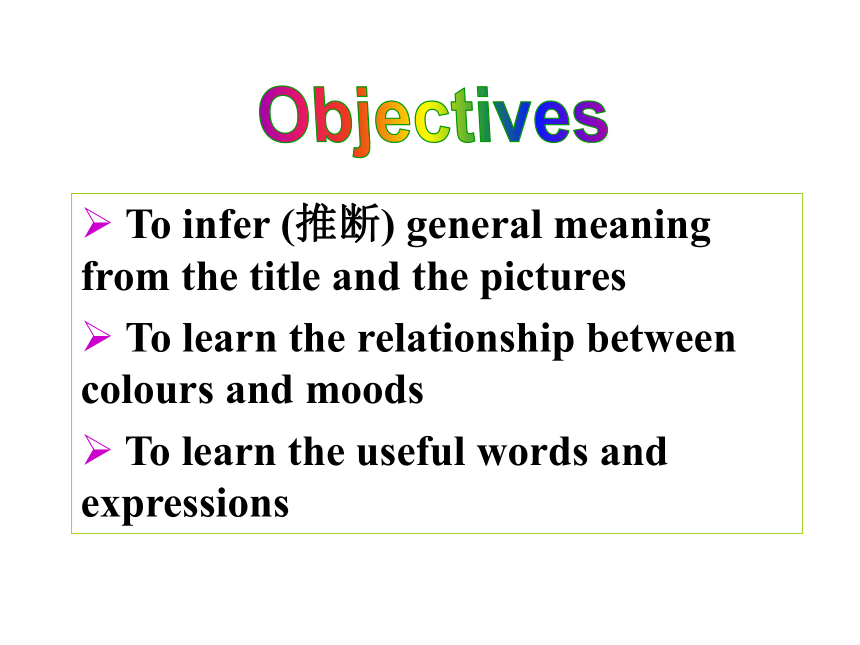 Objectives

➢ To infer (推断) general meaning from the title and the pictures

➢ To learn the relationship between colours and moods

➢ To learn the useful words and expressions